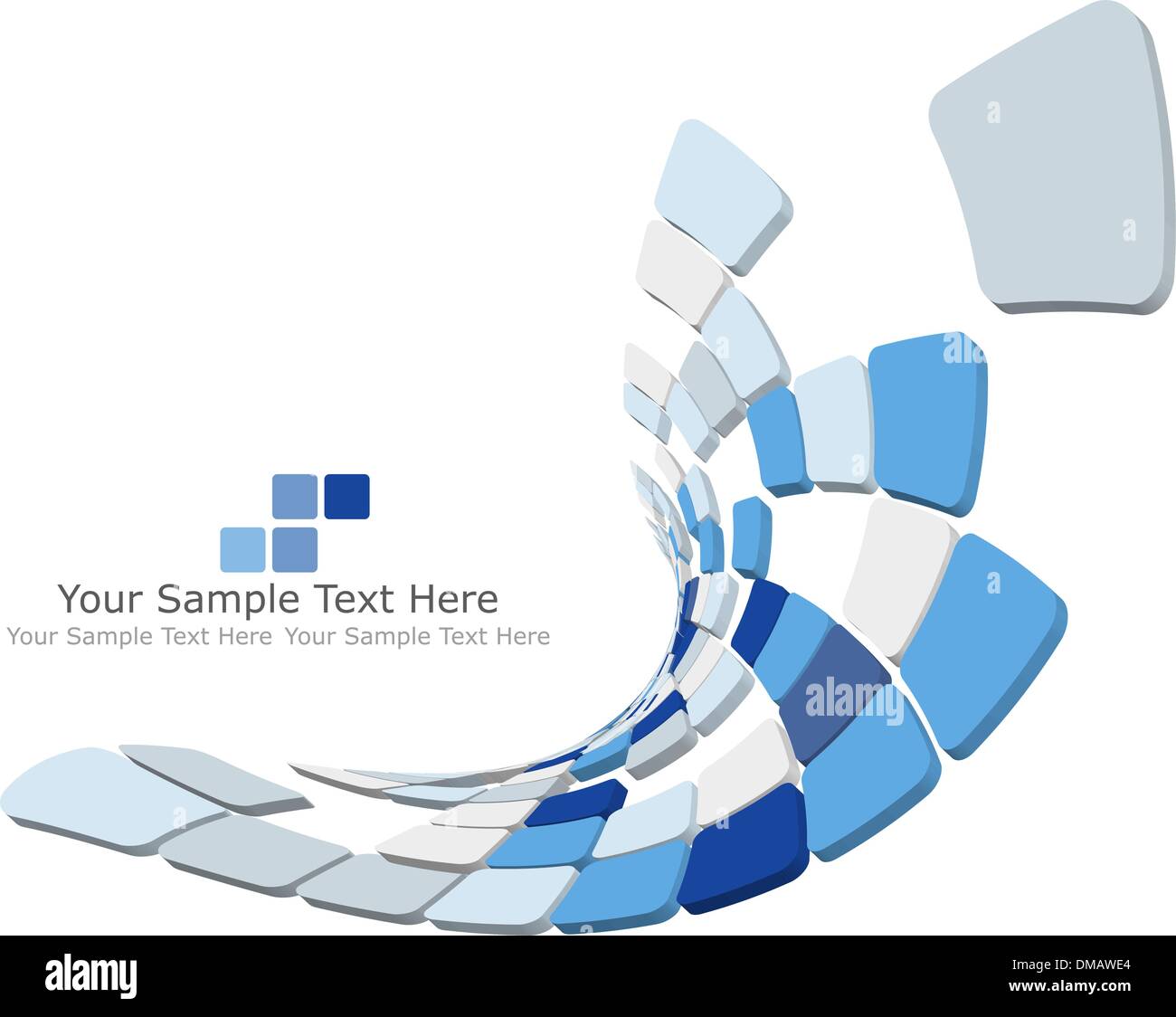 Your Sample Text Here
Your Sample Text Here Your Sample Text Here

alamy

alamy
DMAWE4
www.alamy.com